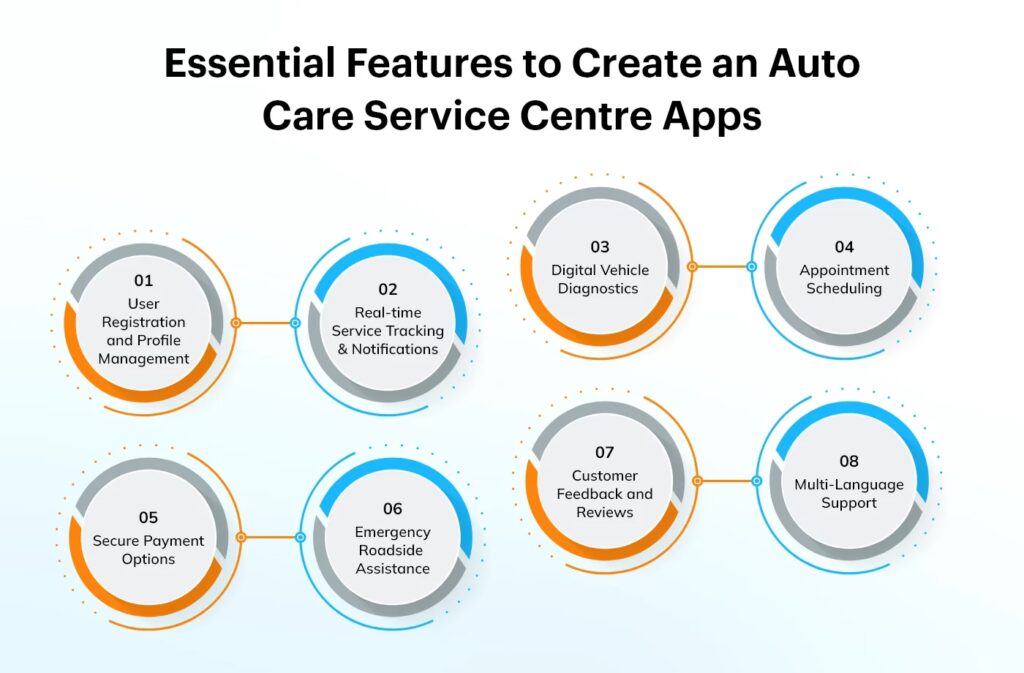 Essential Features to Create an Auto Care Service Centre Apps

01
User Registration and Profile Management

02
Real-time Service Tracking & Notifications

03
Digital Vehicle Diagnostics

04
Appointment Scheduling

05
Secure Payment Options

06
Emergency Roadside Assistance

07
Customer Feedback and Reviews

08
Multi-Language Support